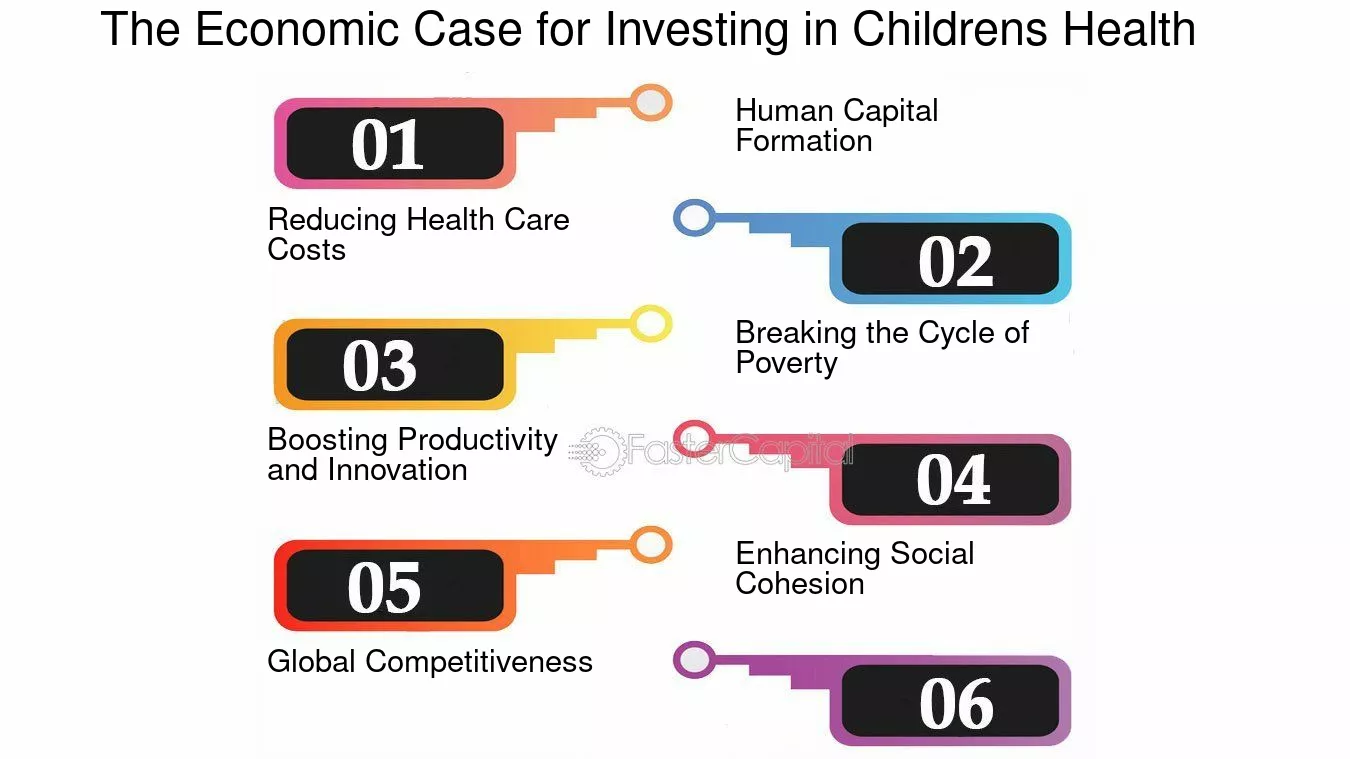 The Economic Case for Investing in Childrens Health

01

Human Capital Formation

Reducing Health Care Costs

02

03

Breaking the Cycle of Poverty

Boosting Productivity and Innovation

FasterCapital

04

05

Enhancing Social Cohesion

Global Competitiveness

06